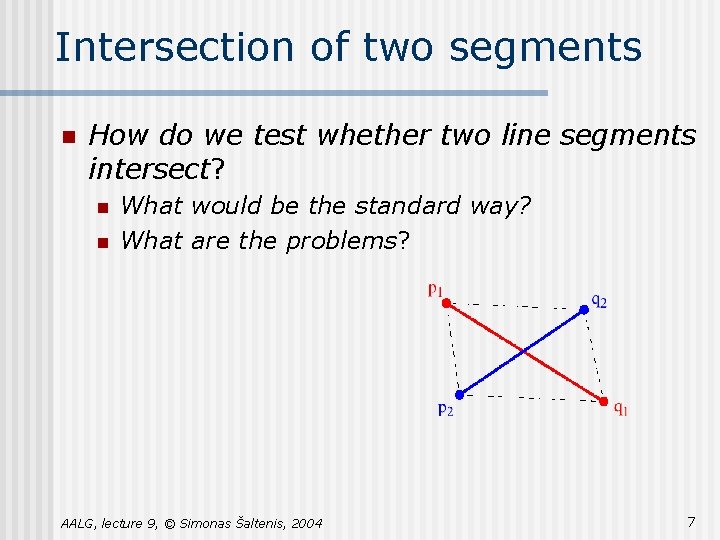 Intersection of two segments

How do we test whether two line segments intersect?

What would be the standard way?

What are the problems?

$p_1$ $q_2$ $p_2$ $q_1$

AALG, lecture 9, © Simonas Šaltenis, 2004

7